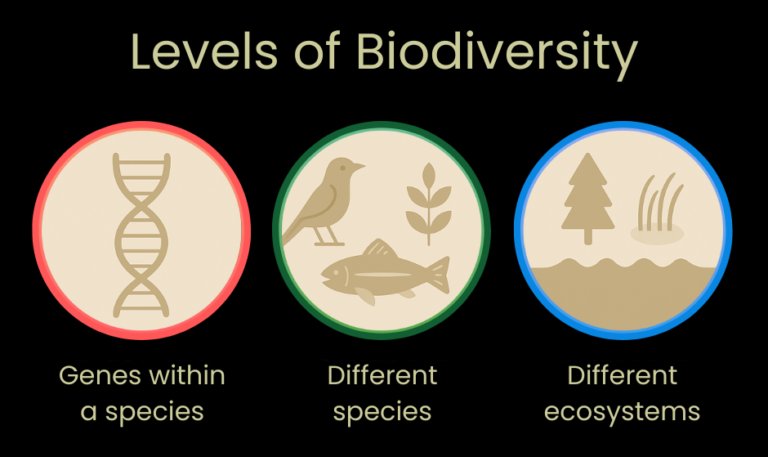 Levels of Biodiversity

Genes within a species

Different species

Different ecosystems